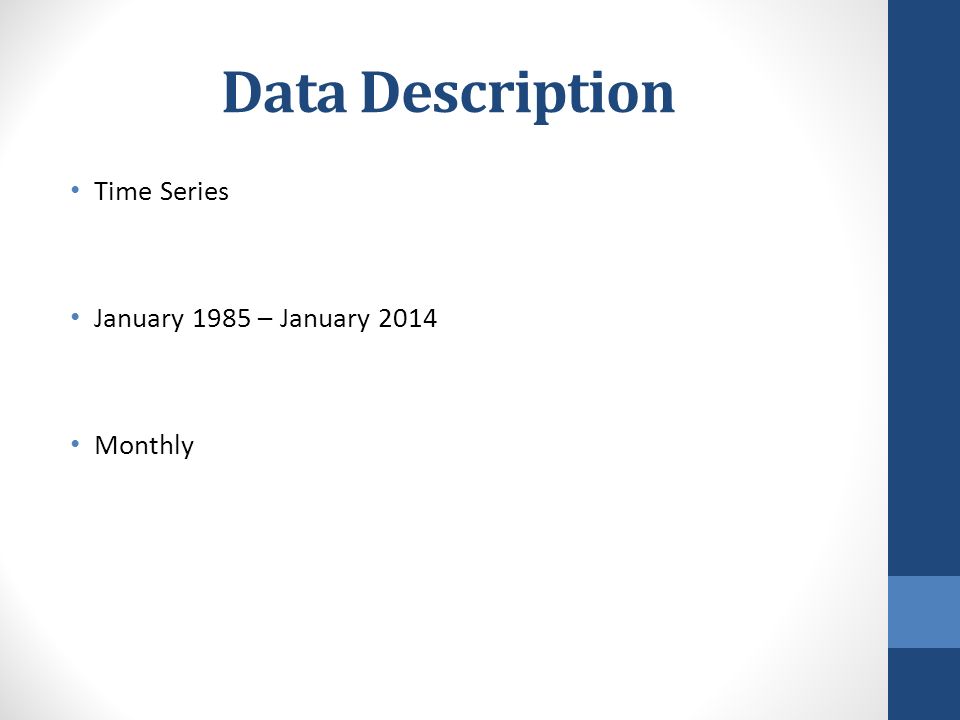 Data Description

• Time Series

• January 1985 – January 2014

• Monthly